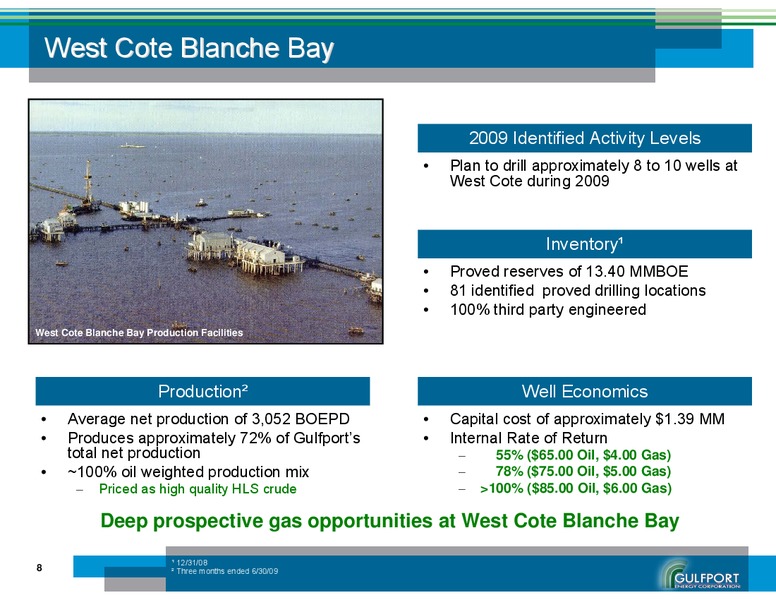 West Cote Blanche Bay

West Cote Blanche Bay Production Facilities

2009 Identified Activity Levels

• Plan to drill approximately 8 to 10 wells at West Cote during 2009

Inventory¹

• Proved reserves of 13.40 MMBOE
• 81 identified proved drilling locations
• 100% third party engineered

Production²

• Average net production of 3,052 BOEPD
• Produces approximately 72% of Gulfport's total net production
• ~100% oil weighted production mix
– Priced as high quality HLS crude

Well Economics

• Capital cost of approximately $1.39 MM
• Internal Rate of Return
– 55% ($65.00 Oil, $4.00 Gas)
– 78% ($75.00 Oil, $5.00 Gas)
– >100% ($85.00 Oil, $6.00 Gas)

Deep prospective gas opportunities at West Cote Blanche Bay

8

¹ 12/31/08
² Three months ended 6/30/09

GULFPORT ENERGY CORPORATION